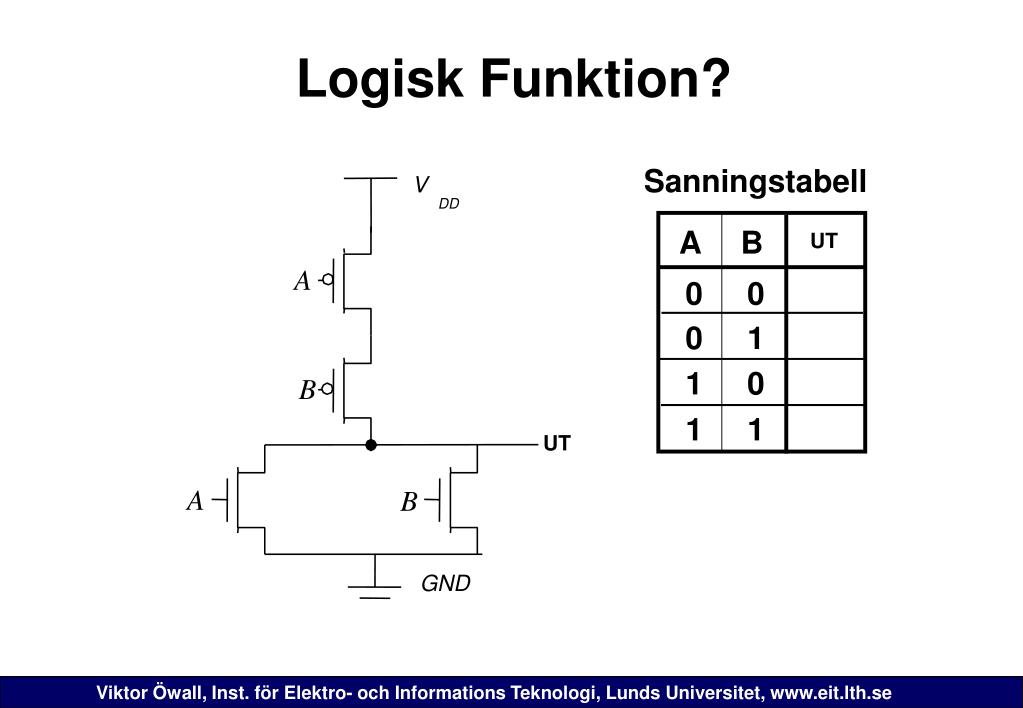 Logisk Funktion?

$V_{DD}$

A

B

UT

A

B

GND

Sanningstabell

| A | B | UT |
|---|---|---|
| 0 | 0 | |
| 0 | 1 | |
| 1 | 0 | |
| 1 | 1 | |

Viktor Öwall, Inst. för Elektro- och Informations Teknologi, Lunds Universitet, www.eit.lth.se